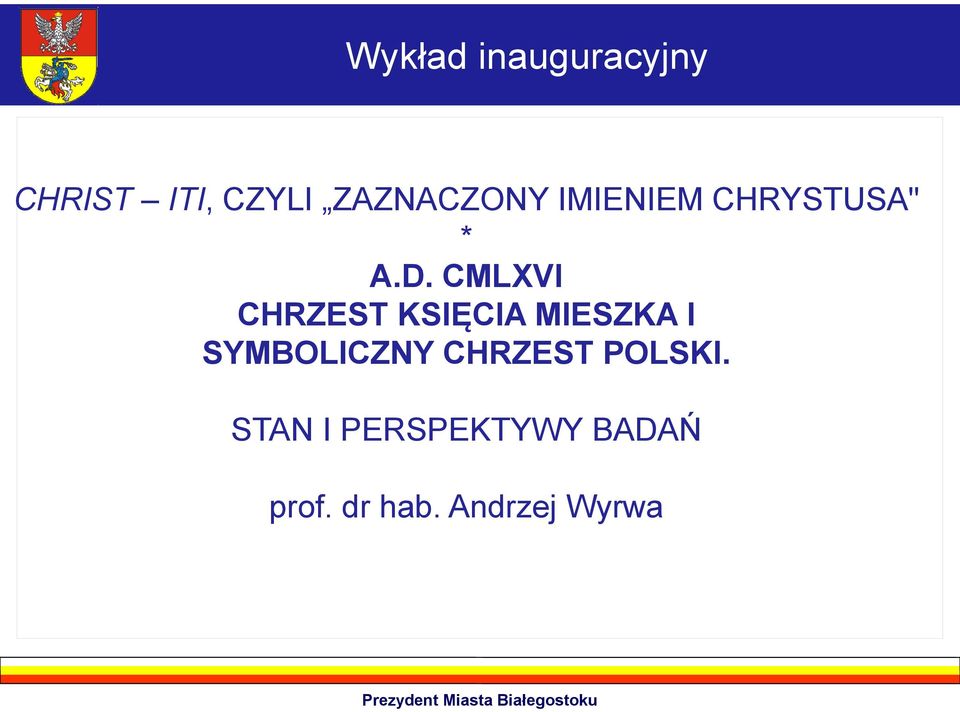 Wykład inauguracyjny

CHRIST – ITI, CZYLI „ZAZNACZONY IMIENIEM CHRYSTUSA"
*
A.D. CMLXVI
CHRZEST KSIĘCIA MIESZKA I
SYMBOLICZNY CHRZEST POLSKI.

STAN I PERSPEKTYWY BADAŃ

prof. dr hab. Andrzej Wyrwa

Prezydent Miasta Białegostoku